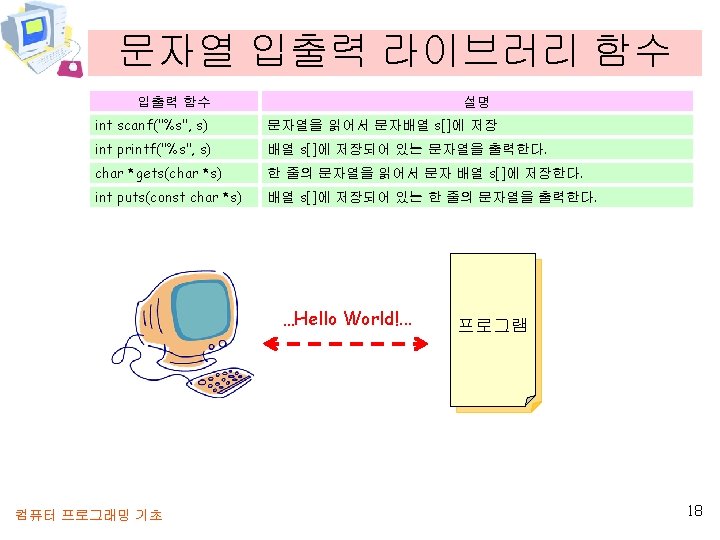 문자열 입출력 라이브러리 함수

| 입출력 함수 | 설명 |
|---|---|
| int scanf("%s", s) | 문자열을 읽어서 문자배열 s[]에 저장 |
| int printf("%s", s) | 배열 s[]에 저장되어 있는 문자열을 출력한다. |
| char *gets(char *s) | 한 줄의 문자열을 읽어서 문자 배열 s[]에 저장한다. |
| int puts(const char *s) | 배열 s[]에 저장되어 있는 한 줄의 문자열을 출력한다. |

...Hello World!...

프로그램

컴퓨터 프로그래밍 기초

18